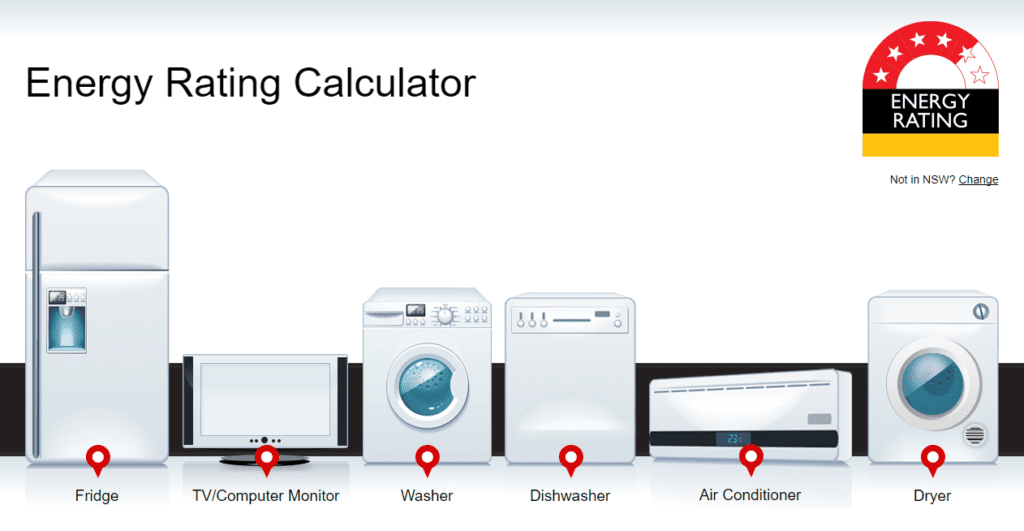 Energy Rating Calculator

ENERGY RATING

Not in NSW? Change

23

Fridge

TV/Computer Monitor

Washer

Dishwasher

Air Conditioner

Dryer